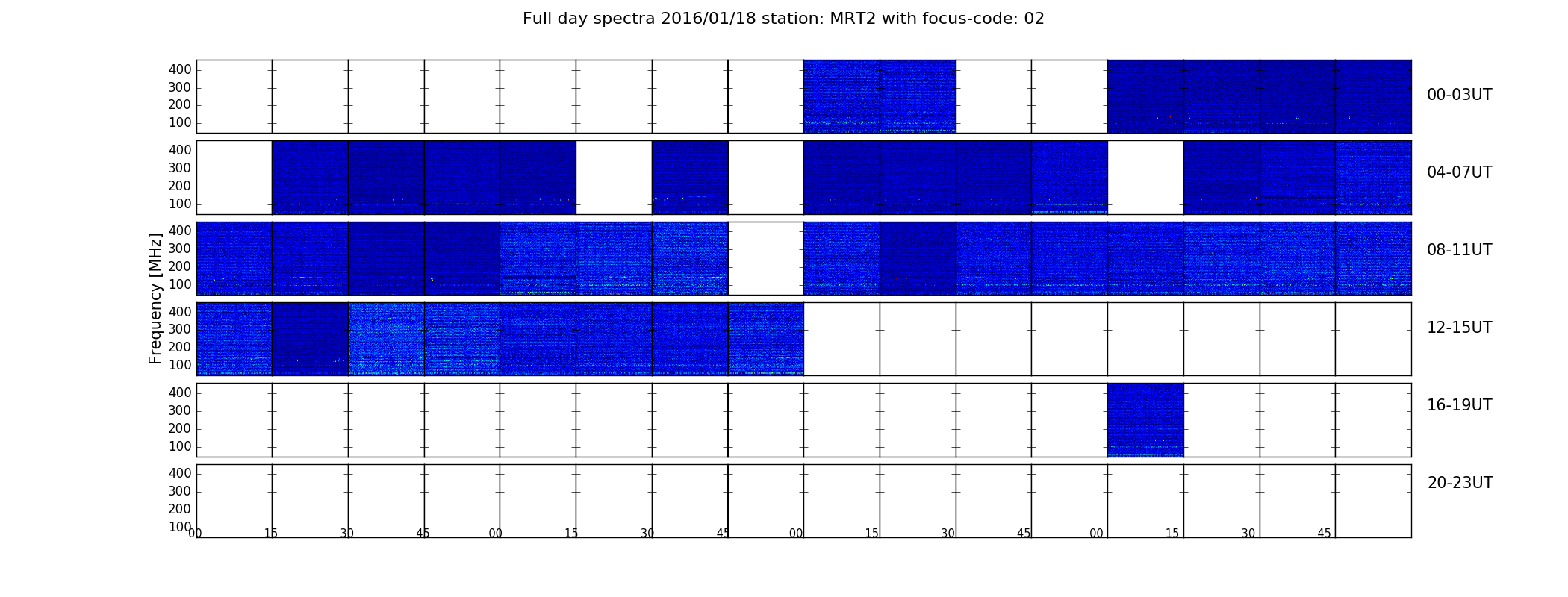 Full day spectra 2016/01/18 station: MRT2 with focus-code: 02

Frequency [MHz]

400
300
200
100
00-03UT

400
300
200
100
04-07UT

400
300
200
100
08-11UT

400
300
200
100
12-15UT

400
300
200
100
16-19UT

400
300
200
100
20-23UT

00 15 30 45 00 15 30 45 00 15 30 45 00 15 30 45